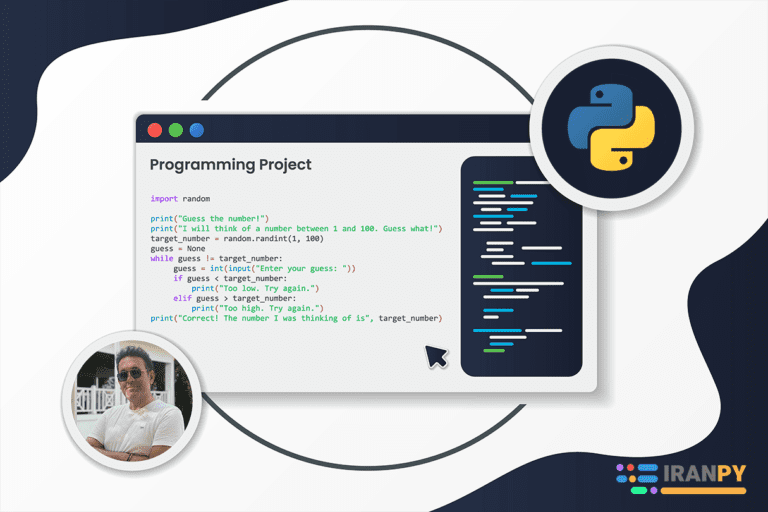 Programming Project

import random

print("Guess the number!")
print("I will think of a number between 1 and 100. Guess what!")
target_number = random.randint(1, 100)
guess = None
while guess != target_number:
    guess = int(input("Enter your guess: "))
    if guess < target_number:
        print("Too low. Try again.")
    elif guess > target_number:
        print("Too high. Try again.")
print("Correct! The number I was thinking of is", target_number)

IRANPY